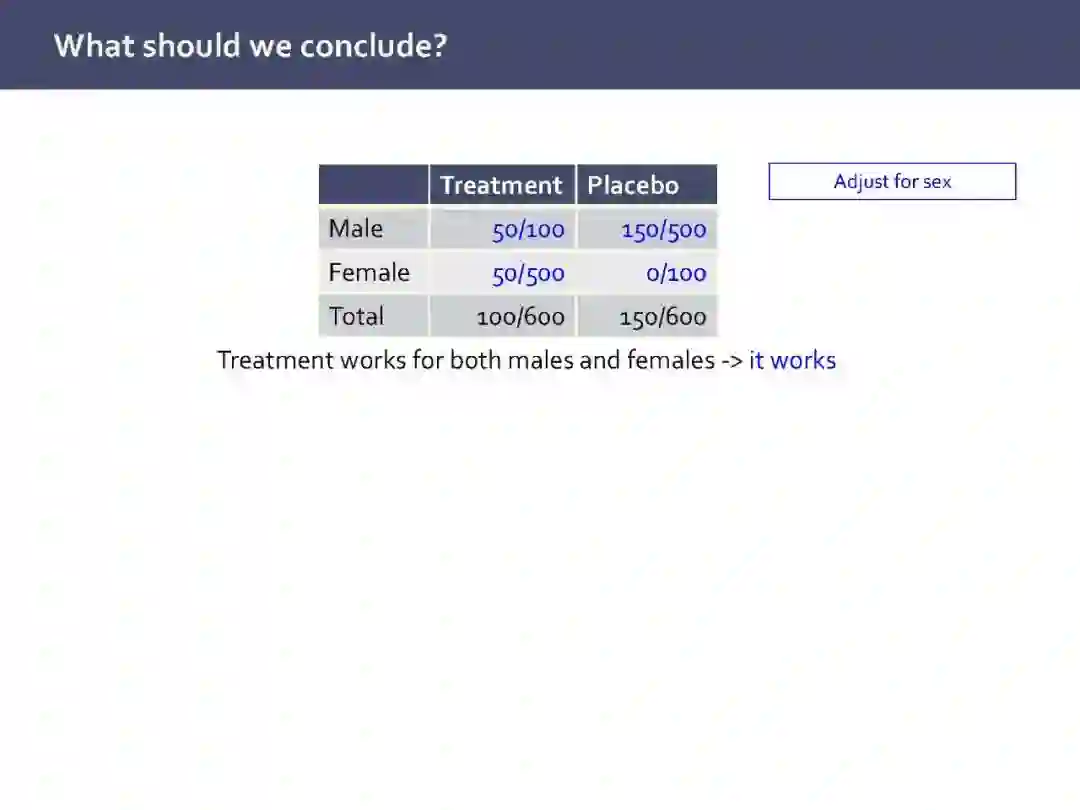 What should we conclude?

| | Treatment | Placebo |
|---|---|---|
| Male | 50/100 | 150/500 |
| Female | 50/500 | 0/100 |
| Total | 100/600 | 150/600 |

Adjust for sex

Treatment works for both males and females -> it works